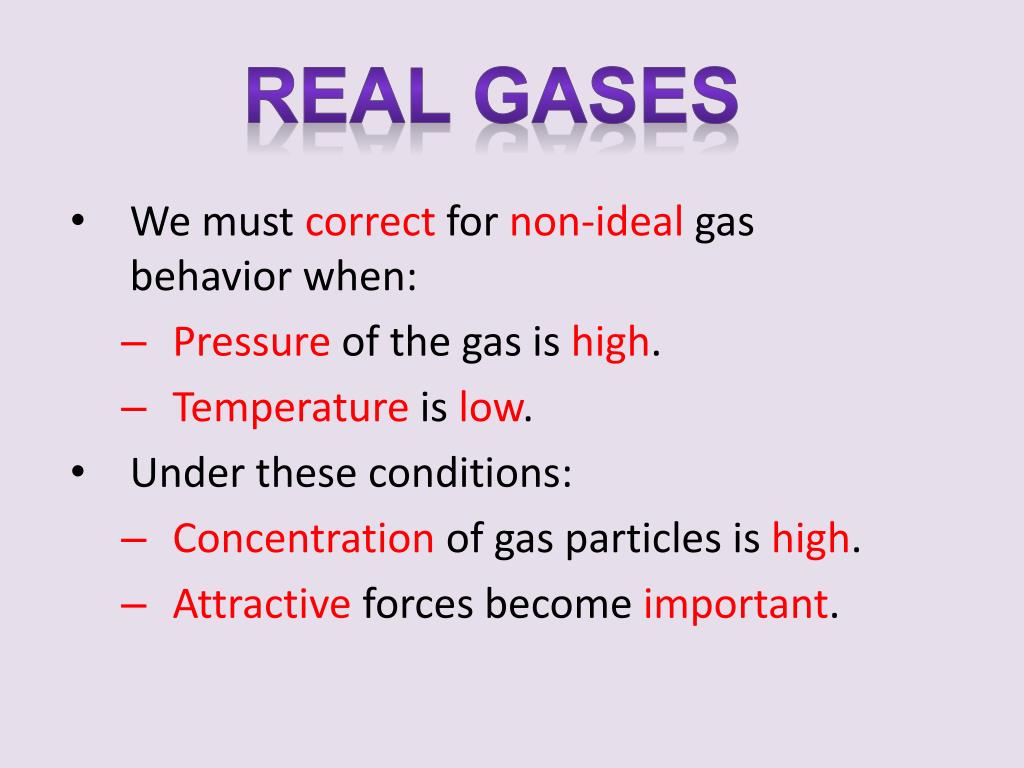 REAL GASES

• We must correct for non-ideal gas behavior when:
– Pressure of the gas is high.
– Temperature is low.
• Under these conditions:
– Concentration of gas particles is high.
– Attractive forces become important.